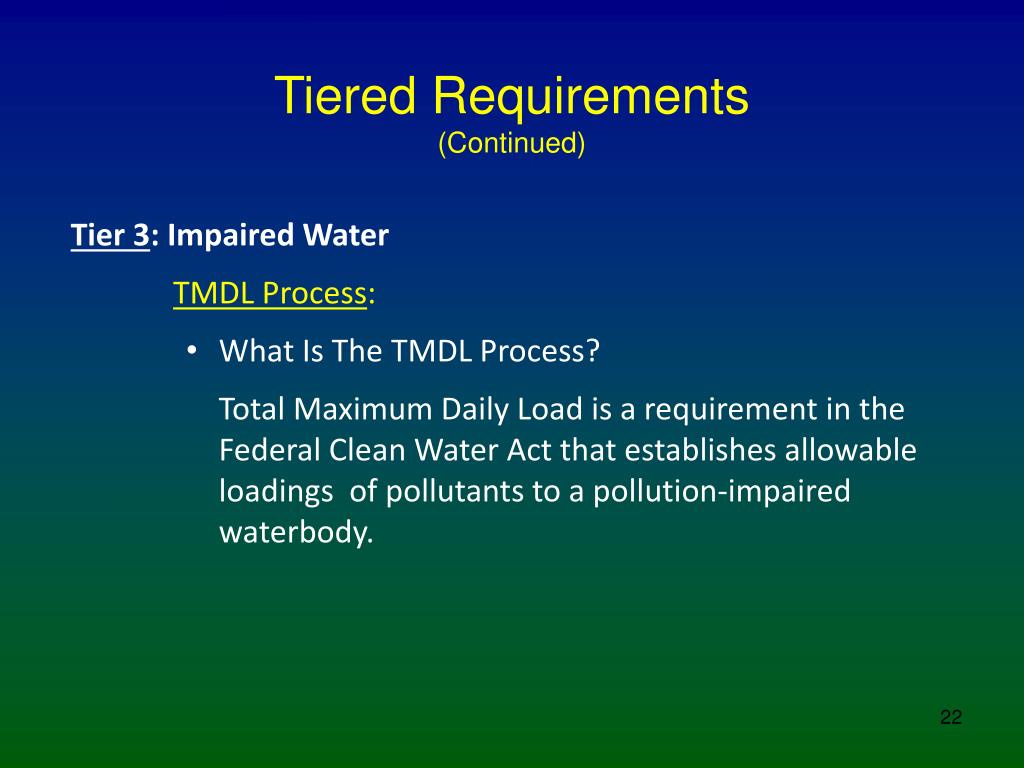 Tiered Requirements
(Continued)

Tier 3: Impaired Water

TMDL Process:

• What Is The TMDL Process?

Total Maximum Daily Load is a requirement in the Federal Clean Water Act that establishes allowable loadings of pollutants to a pollution-impaired waterbody.

22